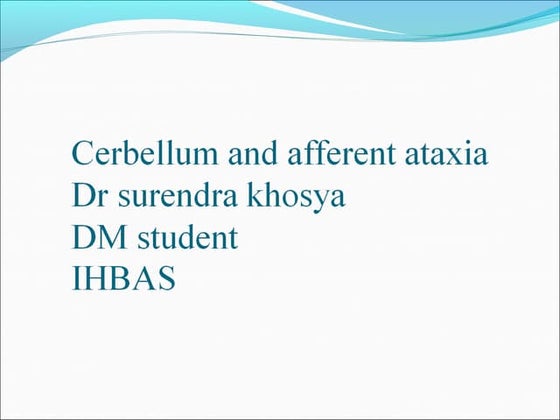 Cerbellum and afferent ataxia
Dr surendra khosya
DM student
IHBAS